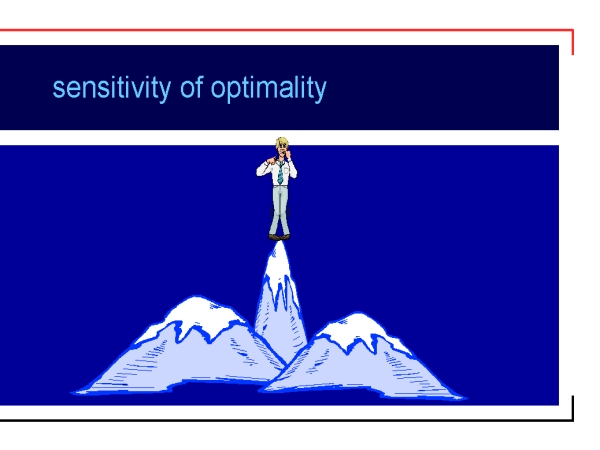 sensitivity of optimality